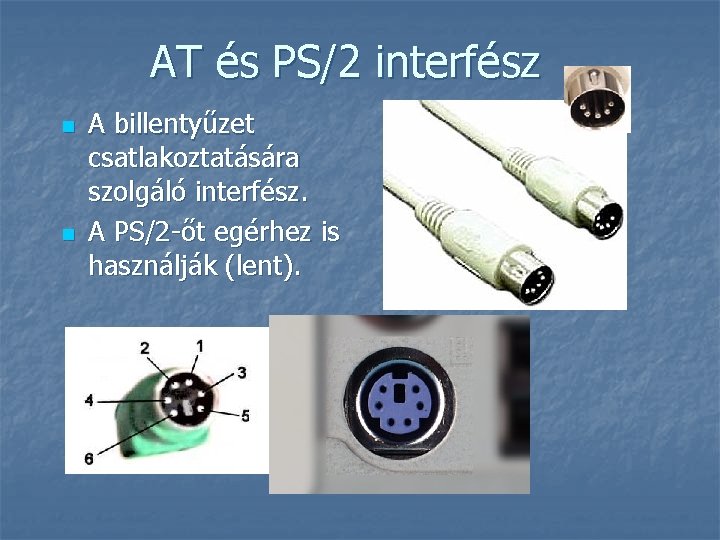 AT és PS/2 interfész

A billentyűzet csatlakoztatására szolgáló interfész.

A PS/2-őt egérhez is használják (lent).

2 1 3 4 5 6